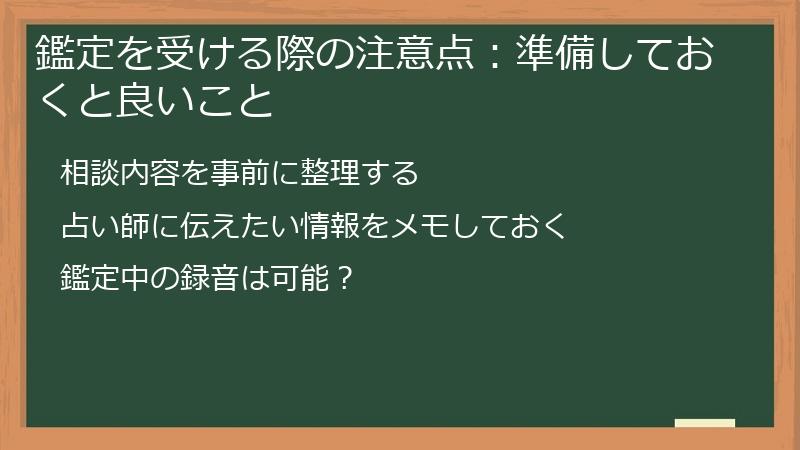 鑑定を受ける際の注意点：準備しておくと良いこと

相談内容を事前に整理する

占い師に伝えたい情報をメモしておく

鑑定中の録音は可能？